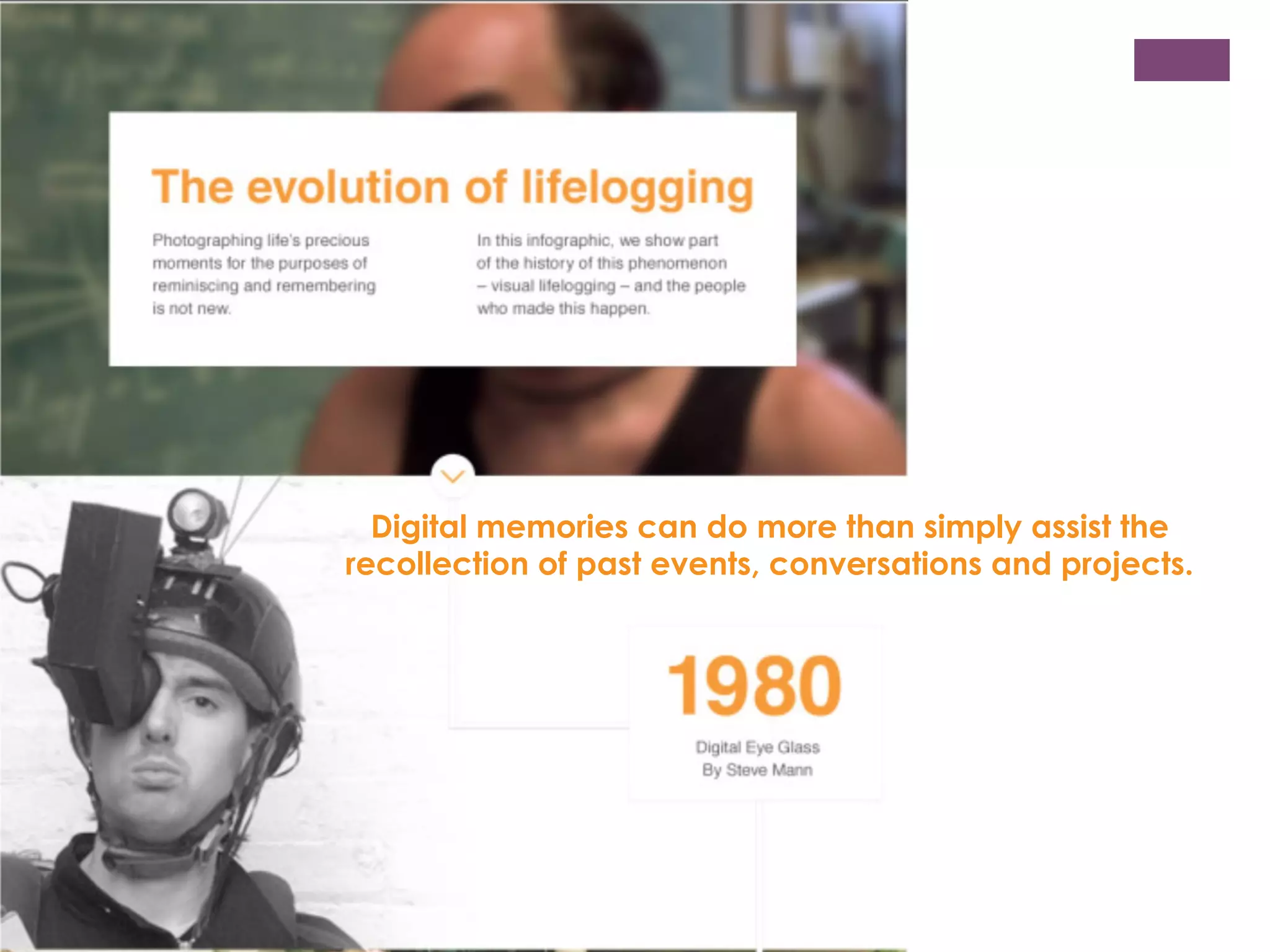 The evolution of lifelogging

Photographing life's precious moments for the purposes of reminiscing and remembering is not new.

In this infographic, we show part of the history of this phenomenon – visual lifelogging – and the people who made this happen.

Digital memories can do more than simply assist the recollection of past events, conversations and projects.

1980

Digital Eye Glass
By Steve Mann